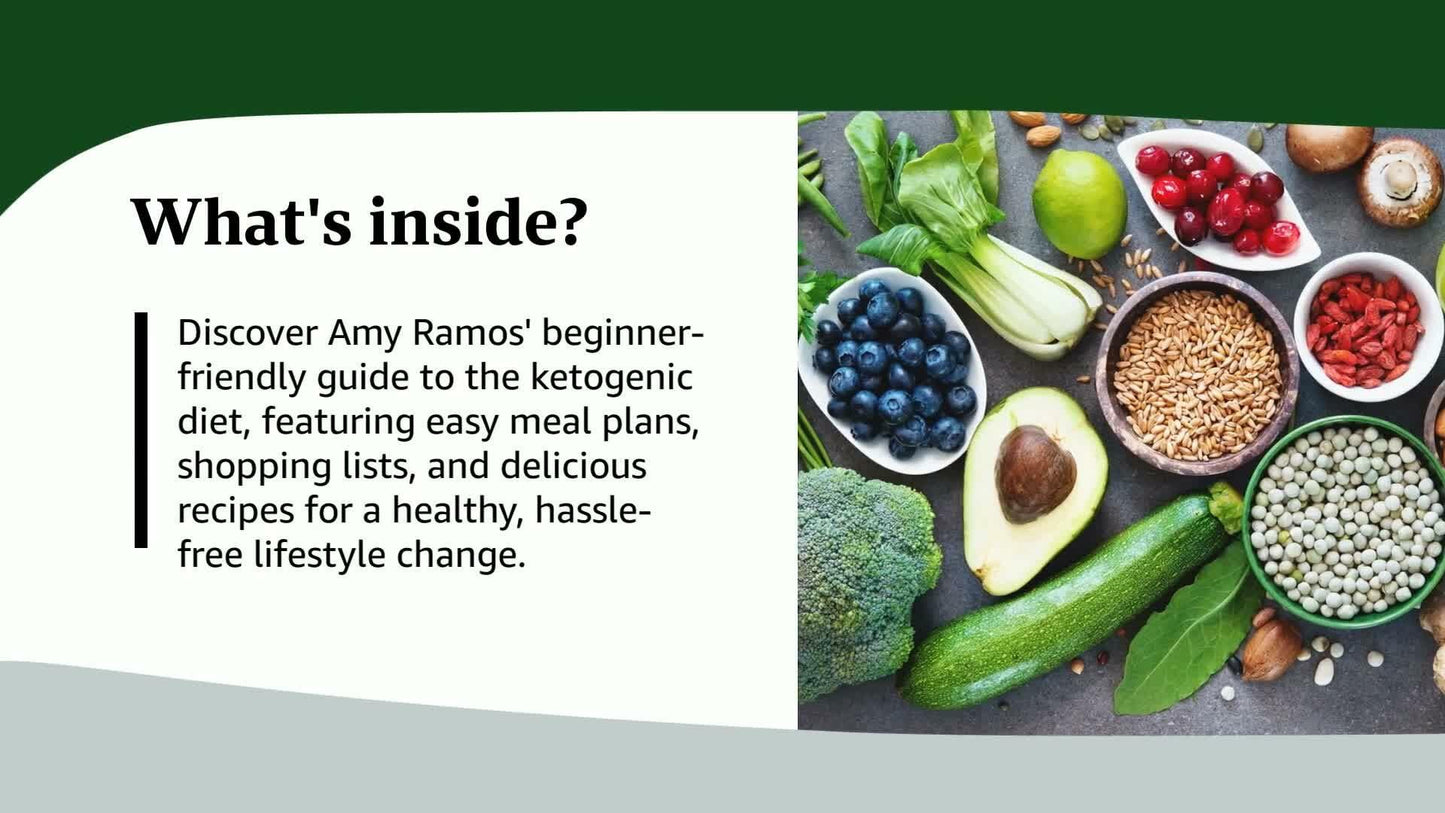 What's inside?

Discover Amy Ramos' beginner-friendly guide to the ketogenic diet, featuring easy meal plans, shopping lists, and delicious recipes for a healthy, hassle-free lifestyle change.